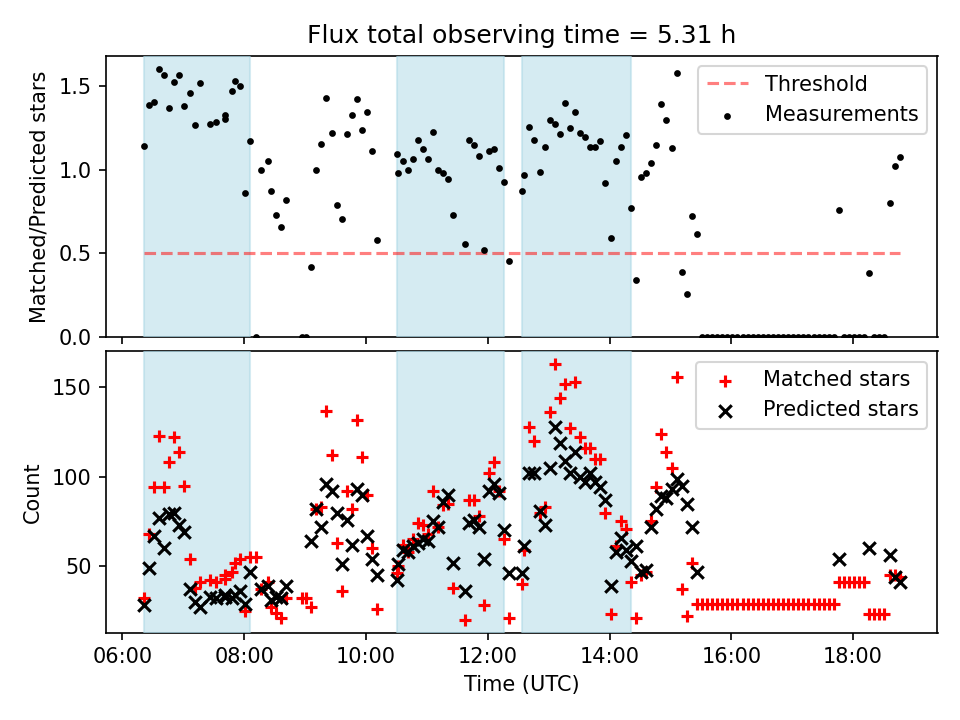 Flux total observing time = 5.31 h

Matched/Predicted stars

1.5
1.0
0.5
0.0

Threshold
Measurements

Count

150
100
50

Matched stars
Predicted stars

06:00 08:00 10:00 12:00 14:00 16:00 18:00

Time (UTC)